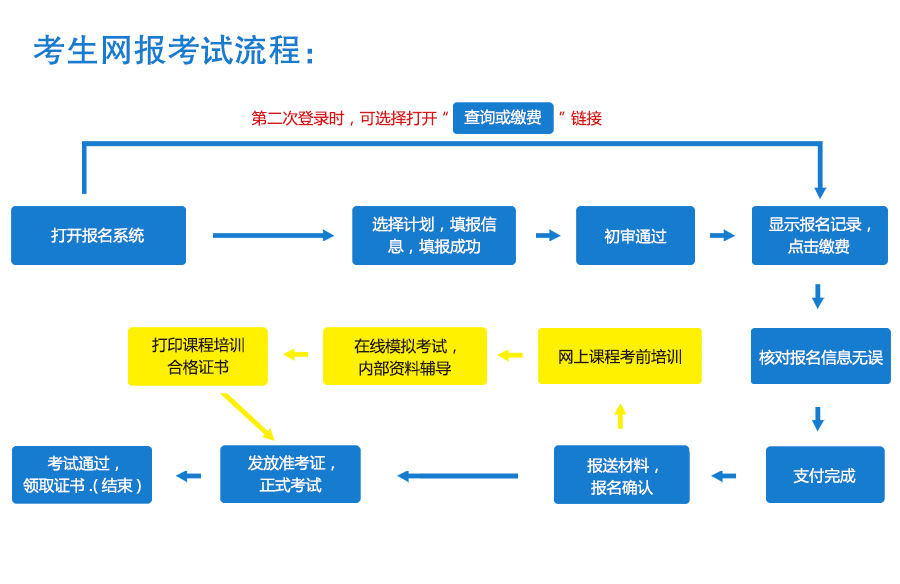 考生网报考试流程：

第二次登录时，可选择打开“ 查询或缴费 ”链接

打开报名系统

选择计划，填报信息，填报成功

初审通过

显示报名记录，点击缴费

核对报名信息无误

支付完成

报送材料，报名确认

网上课程考前培训

在线模拟考试，内部资料辅导

打印课程培训合格证书

发放准考证，正式考试

考试通过，领取证书.（结束）